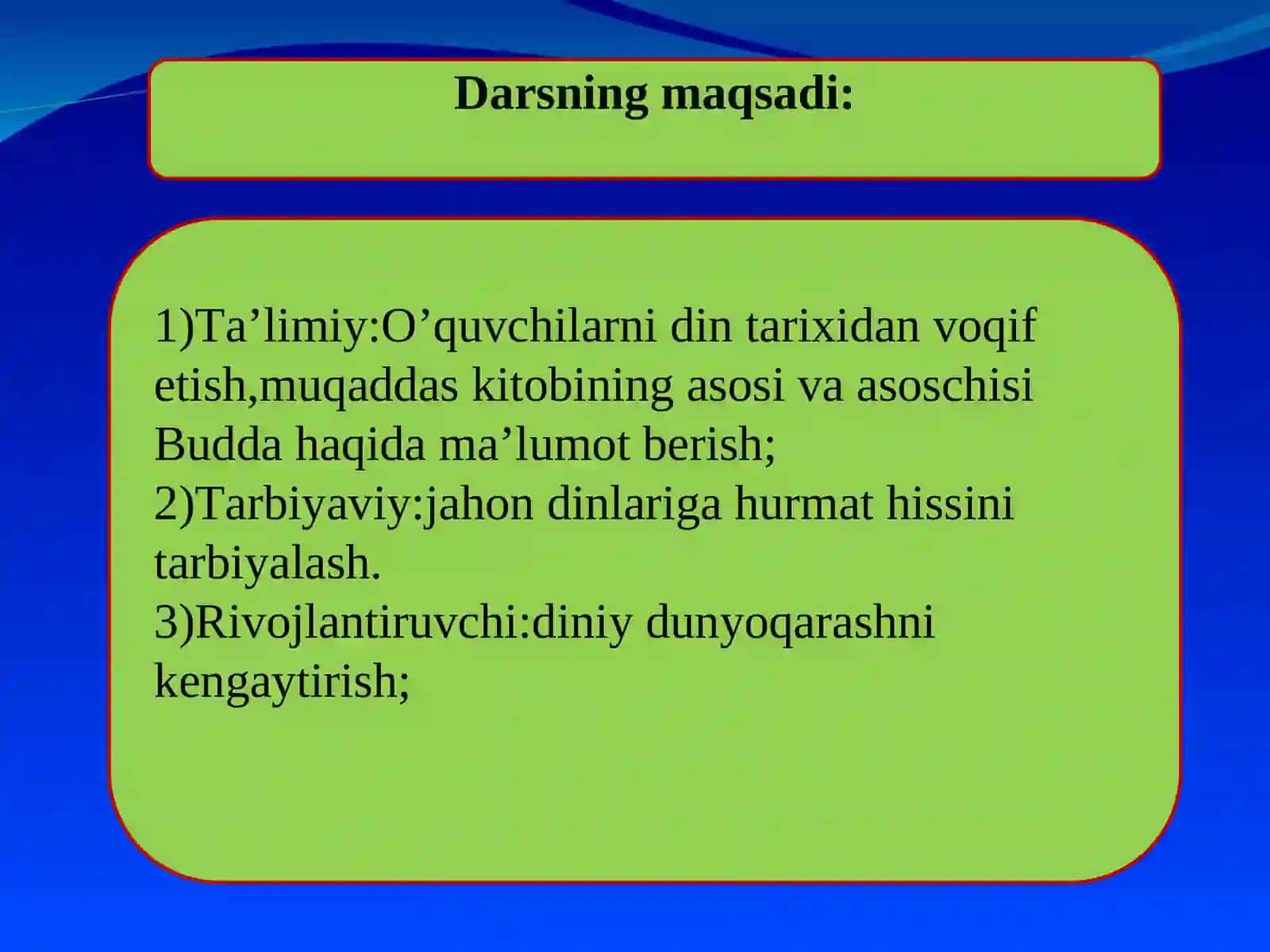 Darsning maqsadi:

1)Ta’limiy:O’quvchilarni din tarixidan voqif etish,muqaddas kitobining asosi va asoschisi Budda haqida ma’lumot berish;
2)Tarbiyaviy:jahon dinlariga hurmat hissini tarbiyalash.
3)Rivojlantiruvchi:diniy dunyoqarashni kengaytirish;